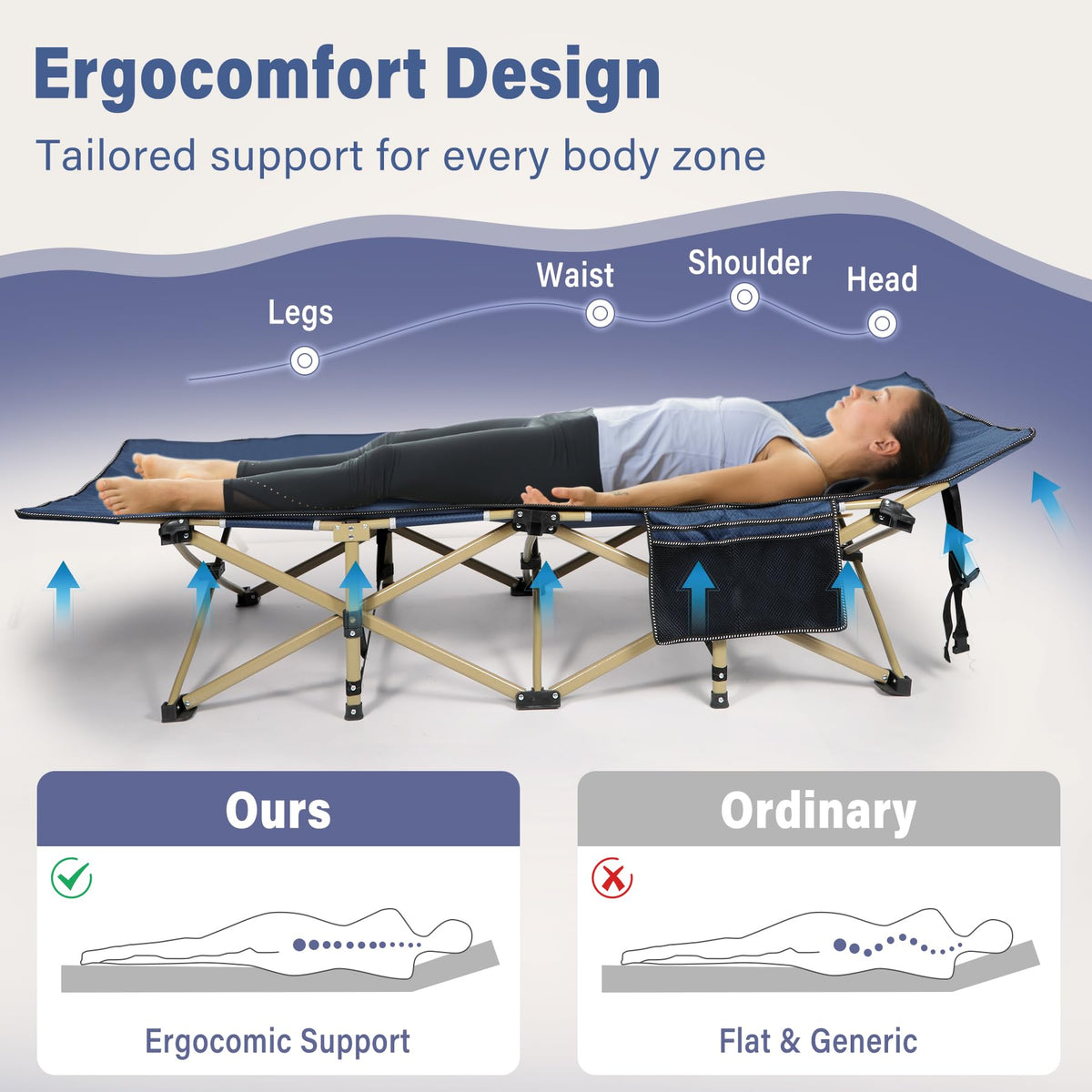 Ergocomfort Design

Tailored support for every body zone

Legs

Waist

Shoulder

Head

Ours

Ergocomic Support

Ordinary

Flat & Generic